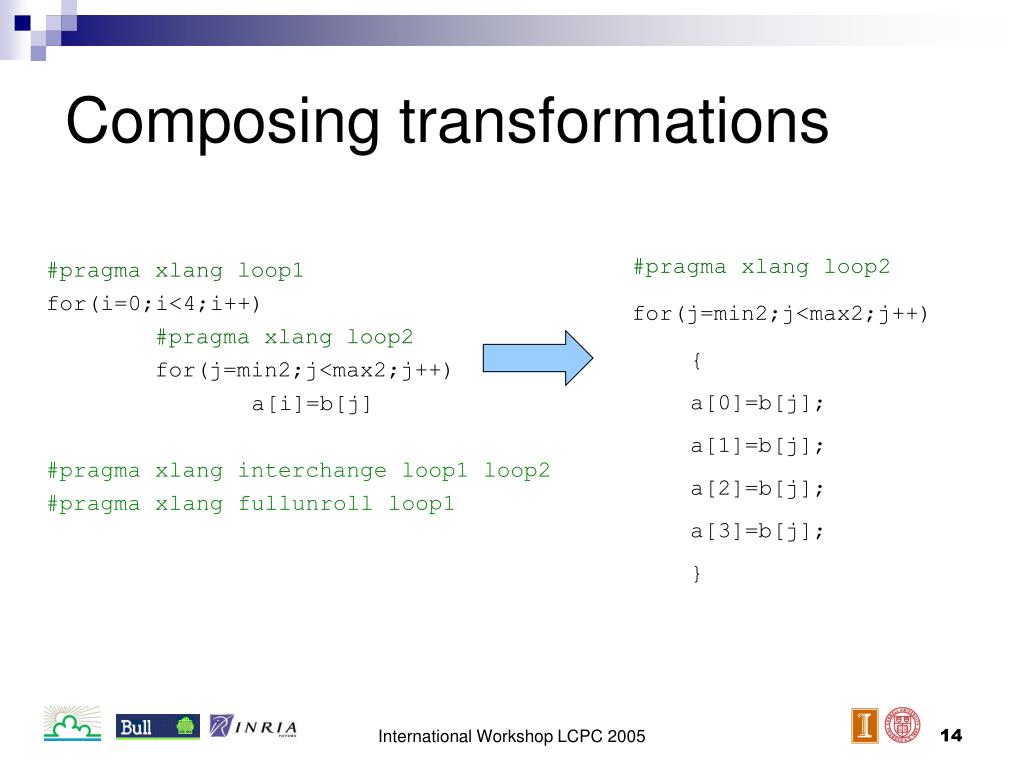 Composing transformations

#pragma xlang loop1
for(i=0;i<4;i++)
#pragma xlang loop2
for(j=min2;j<max2;j++)
a[i]=b[j]

#pragma xlang interchange loop1 loop2
#pragma xlang fullunroll loop1

#pragma xlang loop2
for(j=min2;j<max2;j++)
{
a[0]=b[j];
a[1]=b[j];
a[2]=b[j];
a[3]=b[j];
}

Bull INRIA

International Workshop LCPC 2005

14